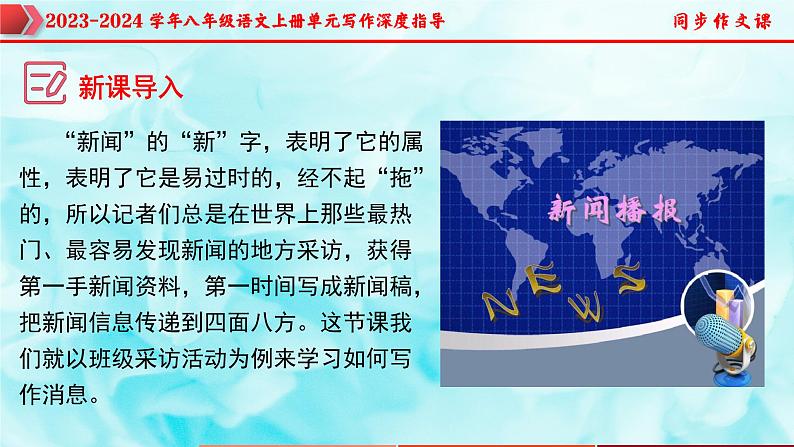 2023-2024 学年八年级语文上册单元写作深度指导

同步作文课

新课导入

“新闻”的“新”字，表明了它的属性，表明了它是易过时的，经不起“拖”的，所以记者们总是在世界上那些最热门、最容易发现新闻的地方采访，获得第一手新闻资料，第一时间写成新闻稿，把新闻信息传递到四面八方。这节课我们就以班级采访活动为例来学习如何写作消息。

新闻播报

NEWS